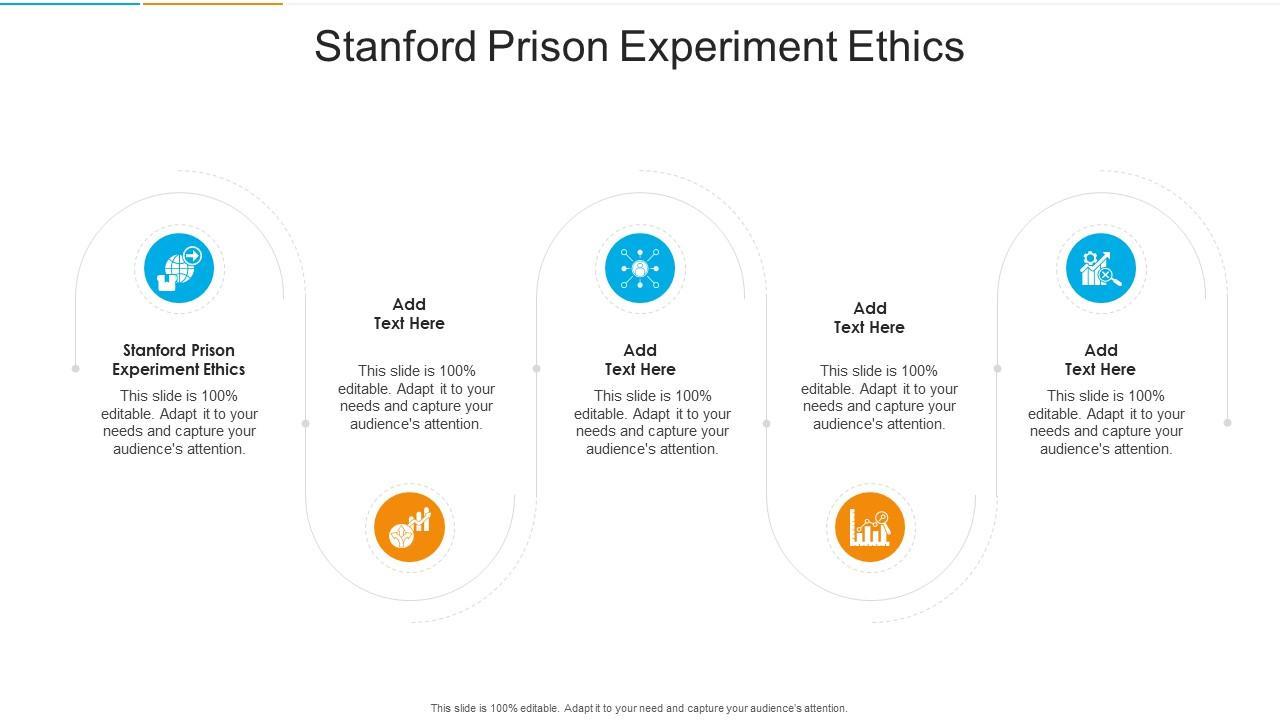 Stanford Prison Experiment Ethics

Stanford Prison Experiment Ethics

This slide is 100% editable. Adapt it to your needs and capture your audience's attention.

Add Text Here

This slide is 100% editable. Adapt it to your needs and capture your audience's attention.

Add Text Here

This slide is 100% editable. Adapt it to your needs and capture your audience's attention.

Add Text Here

This slide is 100% editable. Adapt it to your needs and capture your audience's attention.

Add Text Here

This slide is 100% editable. Adapt it to your needs and capture your audience's attention.

This slide is 100% editable. Adapt it to your need and capture your audience's attention.